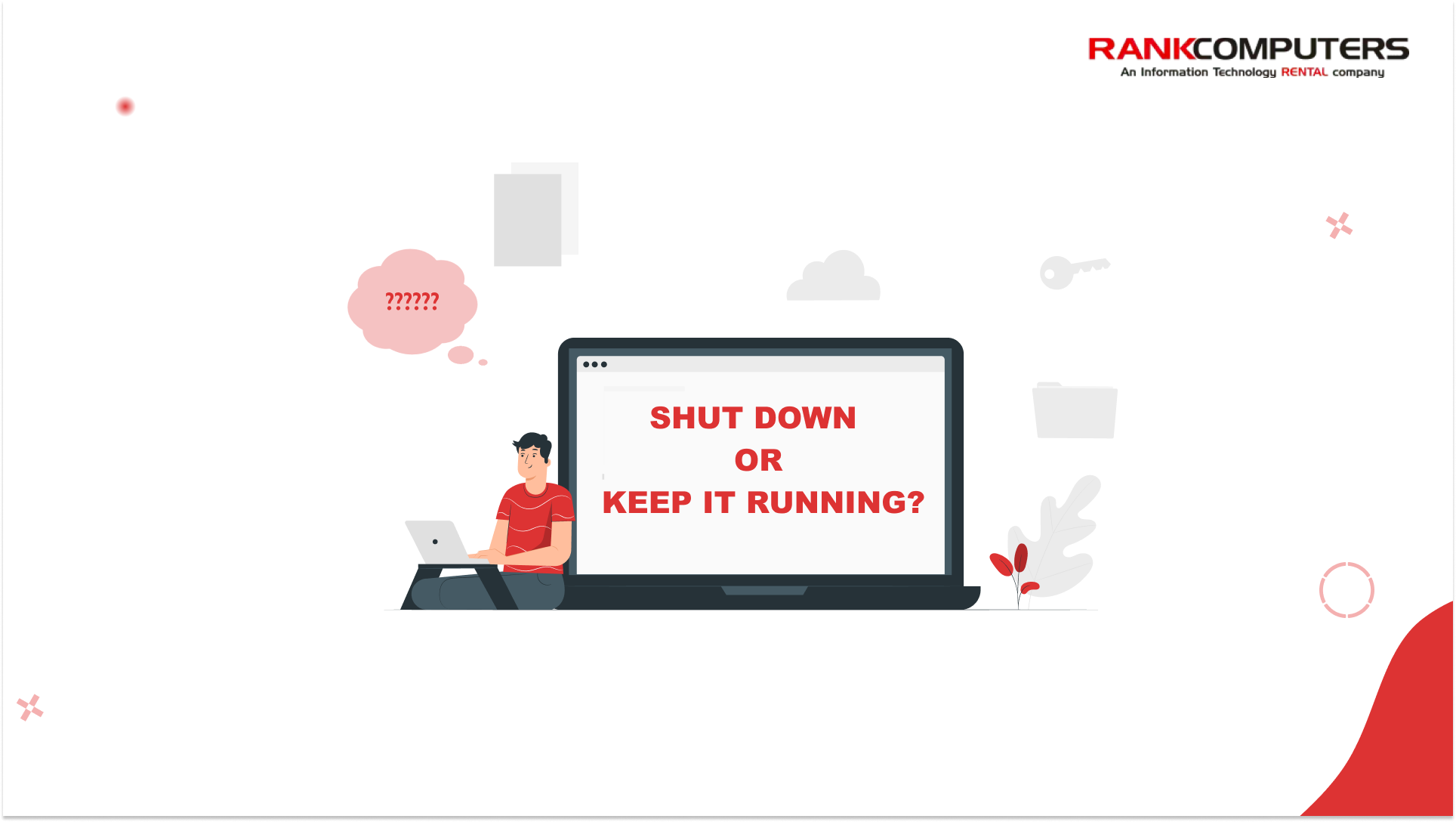 RANKCOMPUTERS
An Information Technology RENTAL company

??????

SHUT DOWN
OR
KEEP IT RUNNING?